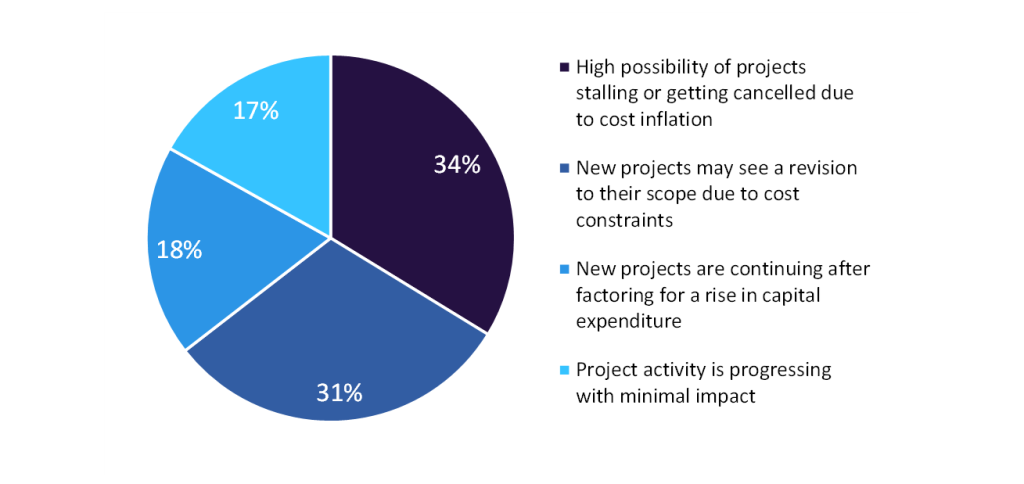 17%

34%

18%

31%

High possibility of projects stalling or getting cancelled due to cost inflation

New projects may see a revision to their scope due to cost constraints

New projects are continuing after factoring for a rise in capital expenditure

Project activity is progressing with minimal impact